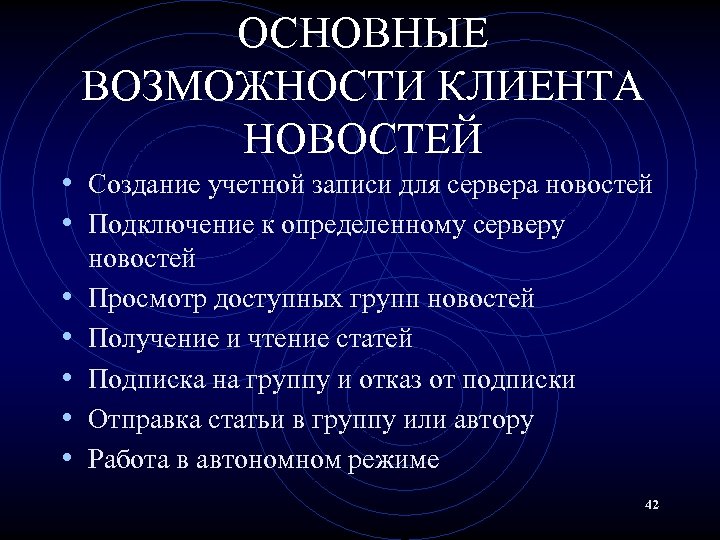 ОСНОВНЫЕ ВОЗМОЖНОСТИ КЛИЕНТА НОВОСТЕЙ

• Создание учетной записи для сервера новостей
• Подключение к определенному серверу новостей
• Просмотр доступных групп новостей
• Получение и чтение статей
• Подписка на группу и отказ от подписки
• Отправка статьи в группу или автору
• Работа в автономном режиме

42